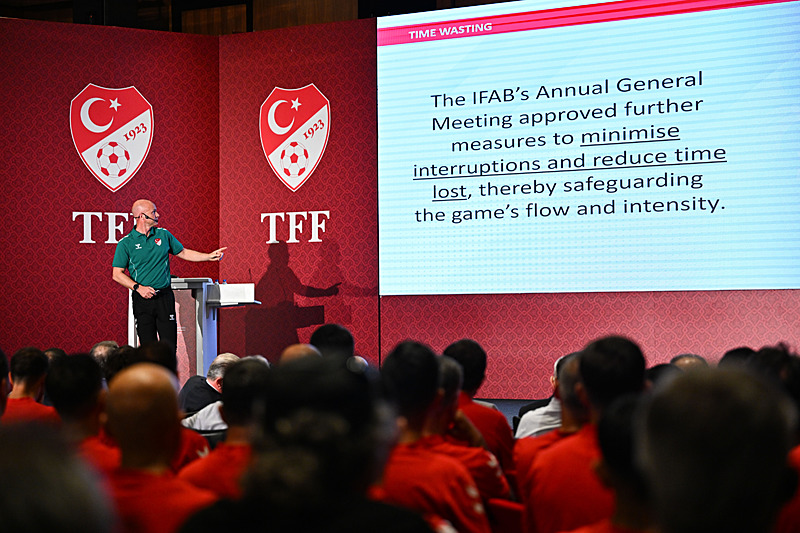 1923
TFF
1923
TFF
TIME WASTING
The IFAB's Annual General Meeting approved further measures to minimise interruptions and reduce time lost, thereby safeguarding the game's flow and intensity.